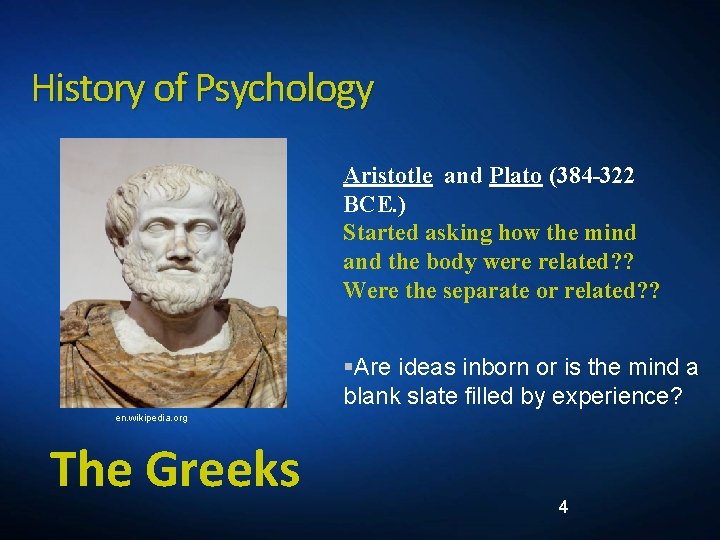 History of Psychology

Aristotle and Plato (384-322 BCE.)
Started asking how the mind and the body were related?? Were the separate or related??

▪Are ideas inborn or is the mind a blank slate filled by experience?

en.wikipedia.org

The Greeks

4